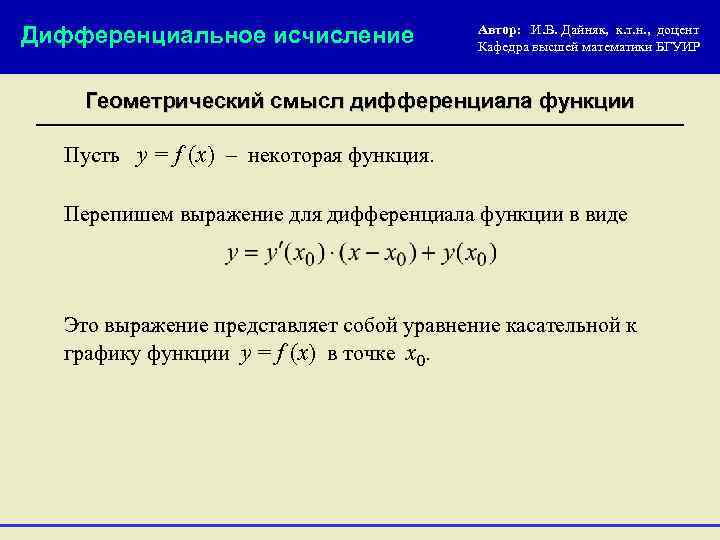 Дифференциальное исчисление

Автор: И.В. Дайняк, к.т.н., доцент
Кафедра высшей математики БГУИР

Геометрический смысл дифференциала функции

Пусть $y = f(x)$ – некоторая функция.

Перепишем выражение для дифференциала функции в виде
$y = y'(x_0) \cdot (x - x_0) + y(x_0)$

Это выражение представляет собой уравнение касательной к графику функции $y = f(x)$ в точке $x_0$.